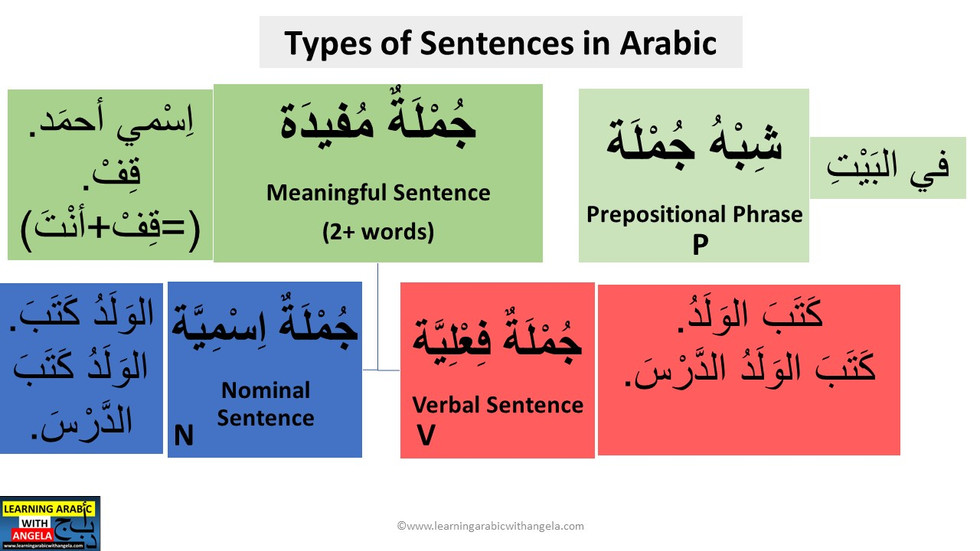 Types of Sentences in Arabic

اِسْمي أحمَد.
قِفْ.
(=قِفْ+أنْتَ)

جُمْلَةٌ مُفيدَة
Meaningful Sentence
(2+ words)

شِبْهُ جُمْلَة
Prepositional Phrase
P

في البَيْتِ

الوَلَدُ كَتَبَ.
الوَلَدُ كَتَبَ الدَّرْسَ.

جُمْلَةٌ اِسْمِيَّة
Nominal Sentence
N

جُمْلَةٌ فِعْلِيَّة
Verbal Sentence
V

كَتَبَ الوَلَدُ.
كَتَبَ الوَلَدُ الدَّرْسَ.

LEARNING ARABIC WITH ANGELA
www.learningarabicwithangela.com

©www.learningarabicwithangela.com